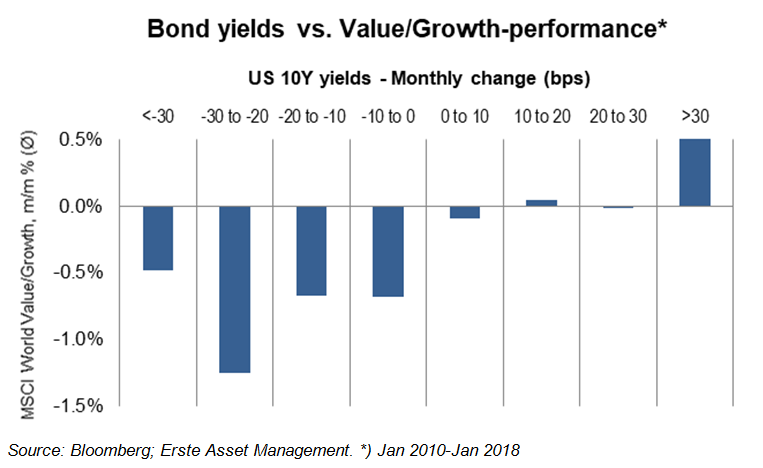 Bond yields vs. Value/Growth-performance*

US 10Y yields - Monthly change (bps)

<-30
-30 to -20
-20 to -10
-10 to 0
0 to 10
10 to 20
20 to 30
>30

MSCI World Value/Growth, m/m % (Ø)

0.5%
0.0%
-0.5%
-1.0%
-1.5%

Source: Bloomberg; Erste Asset Management. *) Jan 2010-Jan 2018